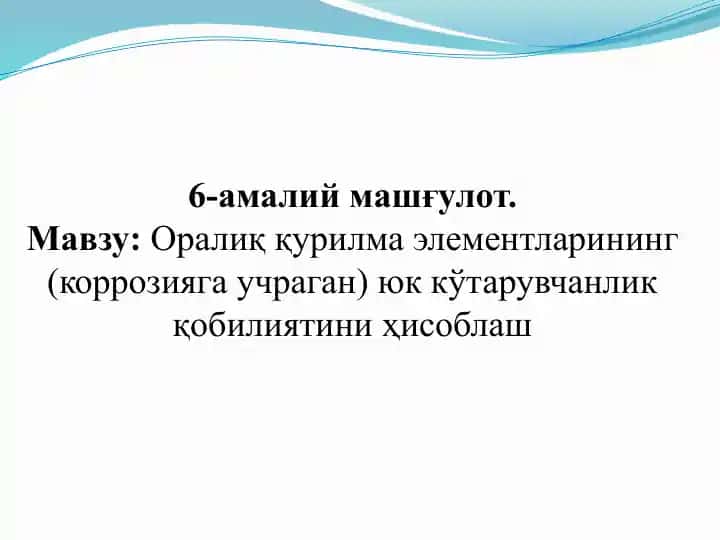 6-амалий машғулот.
Мавзу: Оралиқ қурилма элементларининг (коррозияга учраган) юк кўтарувчанлик қобилиятини ҳисоблаш